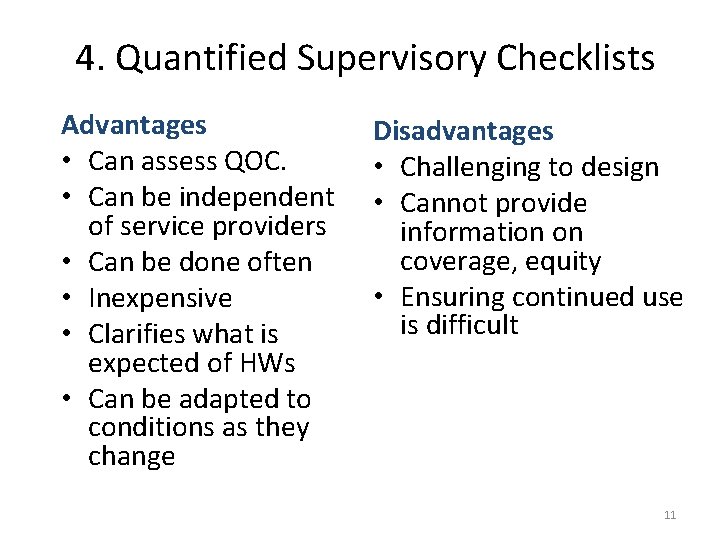 4. Quantified Supervisory Checklists

Advantages
• Can assess QOC.
• Can be independent of service providers
• Can be done often
• Inexpensive
• Clarifies what is expected of HWs
• Can be adapted to conditions as they change

Disadvantages
• Challenging to design
• Cannot provide information on coverage, equity
• Ensuring continued use is difficult

11